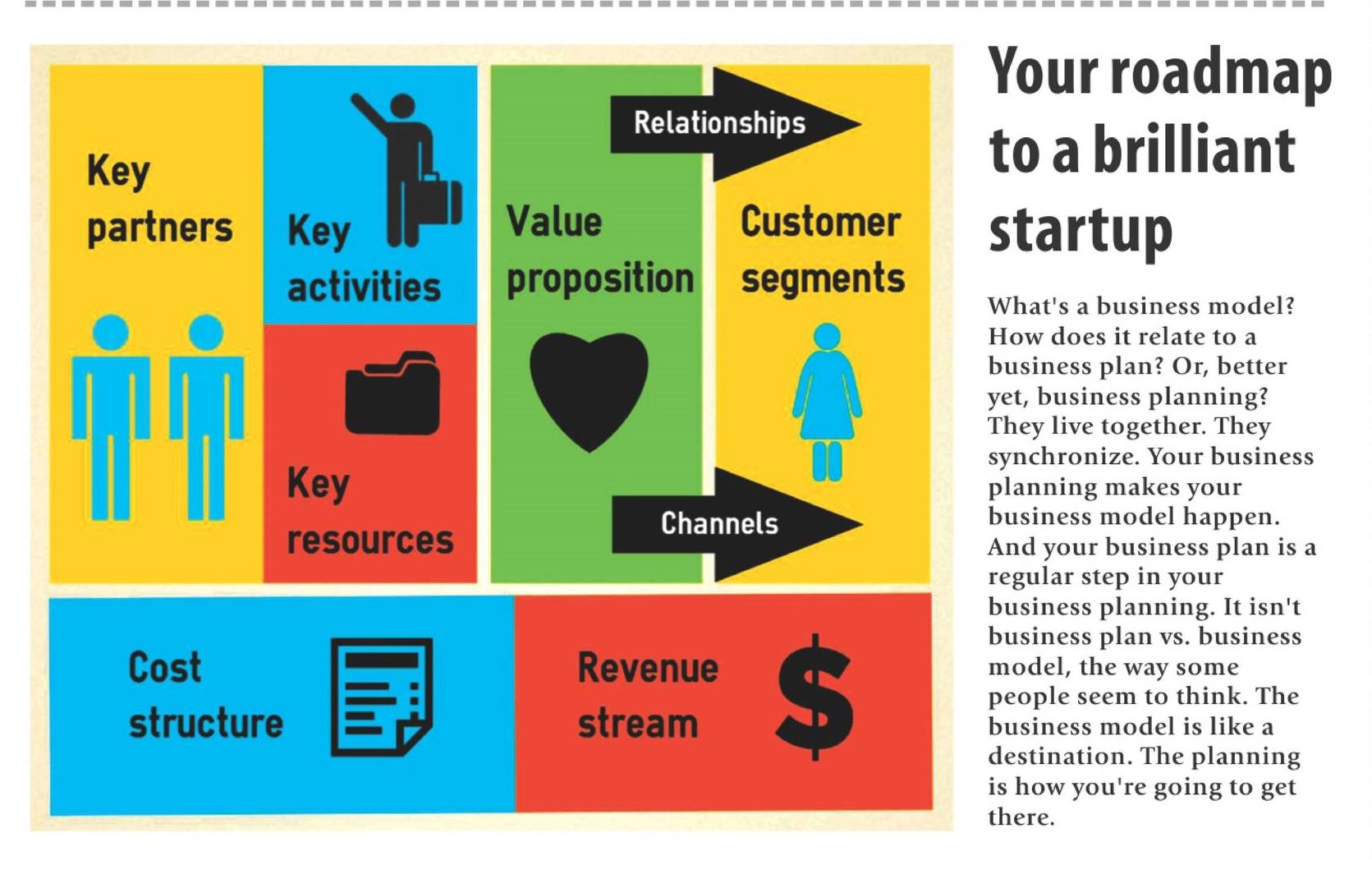 Key partners

Key activities

Key resources

Value proposition

Relationships

Customer segments

Channels

Cost structure

Revenue stream

$

Your roadmap to a brilliant startup

What's a business model? How does it relate to a business plan? Or, better yet, business planning? They live together. They synchronize. Your business planning makes your business model happen. And your business plan is a regular step in your business planning. It isn't business plan vs. business model, the way some people seem to think. The business model is like a destination. The planning is how you're going to get there.